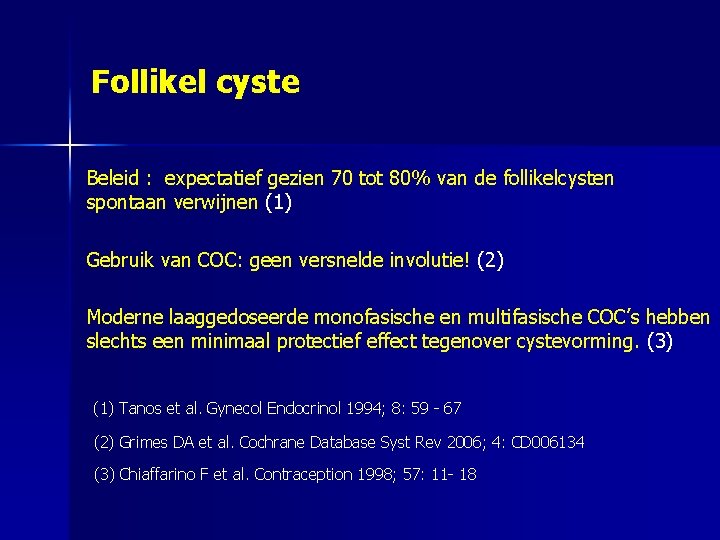 Follikel cyste

Beleid : expectatief gezien 70 tot 80% van de follikelcysten spontaan verwijnen (1)

Gebruik van COC: geen versnelde involutie! (2)

Moderne laaggedoseerde monofasische en multifasische COC's hebben slechts een minimaal protectief effect tegenover cystevorming. (3)

(1) Tanos et al. Gynecol Endocrinol 1994; 8: 59 - 67

(2) Grimes DA et al. Cochrane Database Syst Rev 2006; 4: CD006134

(3) Chiaffarino F et al. Contraception 1998; 57: 11- 18